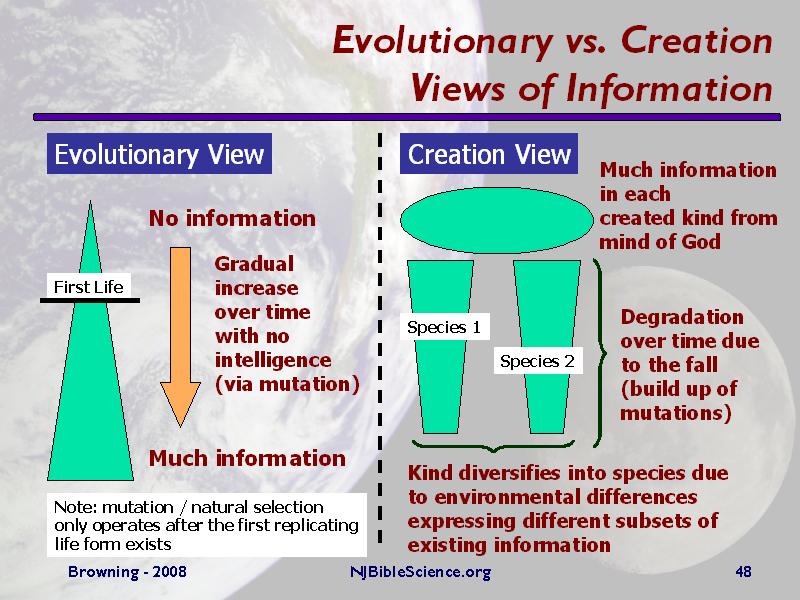 Evolutionary vs. Creation Views of Information

Evolutionary View

No information

First Life

Gradual increase over time with no intelligence (via mutation)

Much information

Note: mutation / natural selection only operates after the first replicating life form exists

Creation View

Much information in each created kind from mind of God

Species 1

Species 2

Degradation over time due to the fall (build up of mutations)

Kind diversifies into species due to environmental differences expressing different subsets of existing information

Browning - 2008

NJBibleScience.org

48